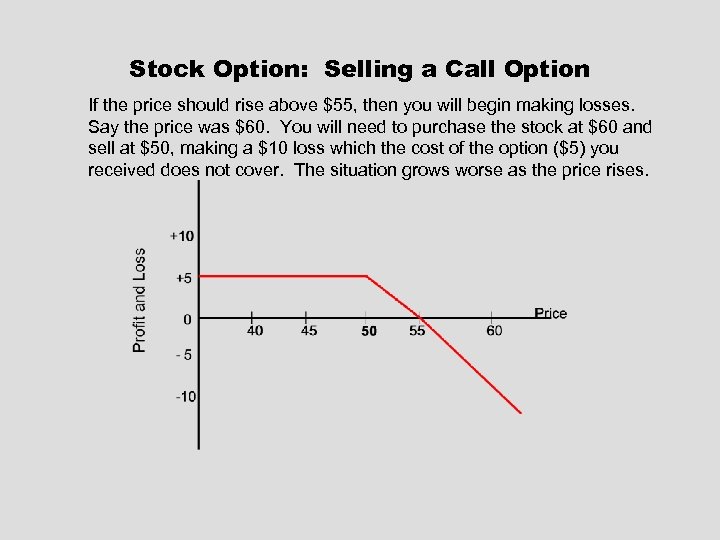 Stock Option: Selling a Call Option

If the price should rise above \$55, then you will begin making losses. Say the price was \$60. You will need to purchase the stock at \$60 and sell at \$50, making a \$10 loss which the cost of the option (\$5) you received does not cover. The situation grows worse as the price rises.

Profit and Loss

+10

+5

0

- 5

-10

40
45
50
55
60
Price